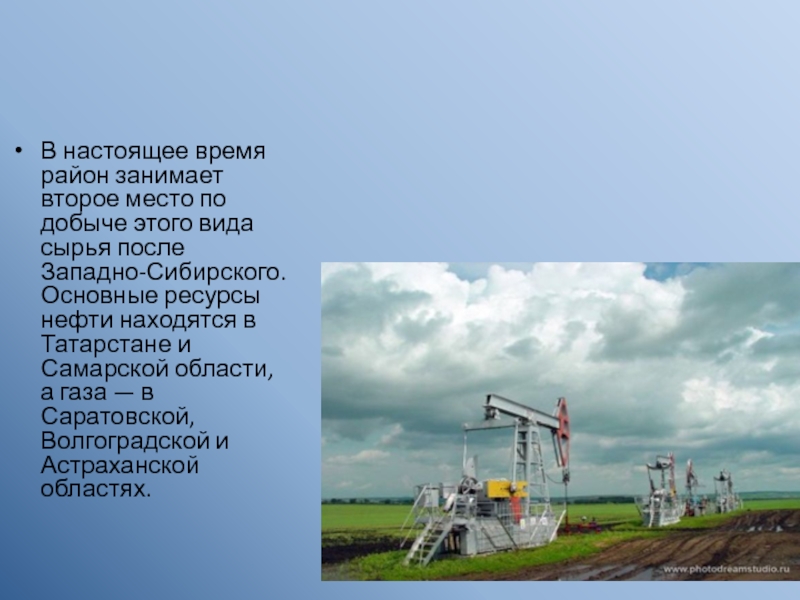 • В настоящее время район занимает второе место по добыче этого вида сырья после Западно-Сибирского. Основные ресурсы нефти находятся в Татарстане и Самарской области, а газа — в Саратовской, Волгоградской и Астраханской областях.

www.photodreamstudio.ru